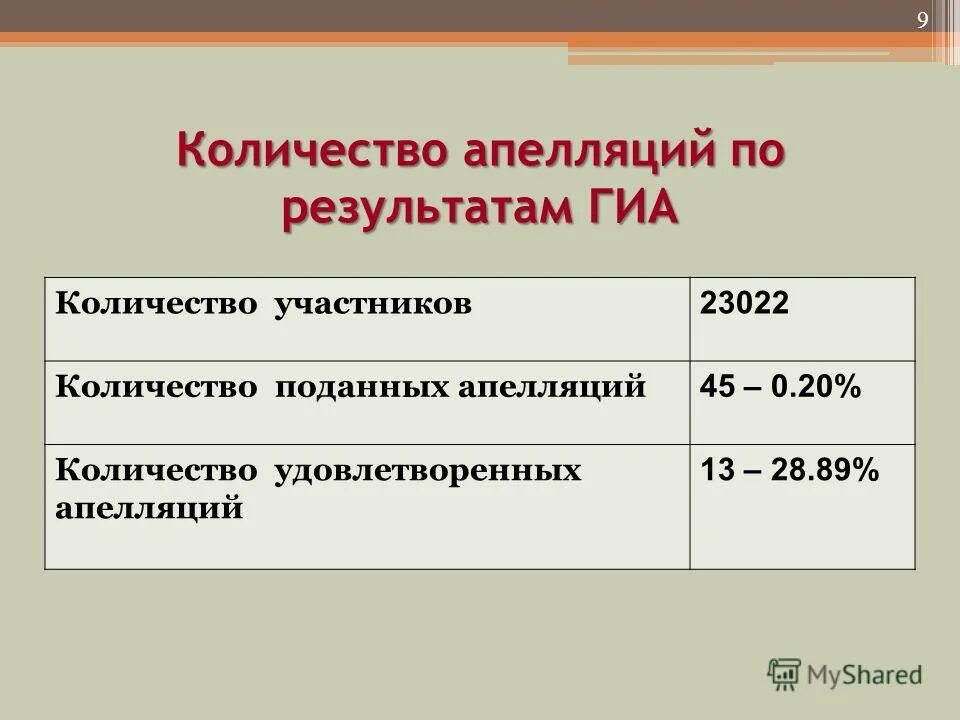 9

Количество апелляций по результатам ГИА

| Количество участников | 23022 |
|---|---|
| Количество поданных апелляций | 45 – 0.20% |
| Количество удовлетворенных апелляций | 13 – 28.89% |

MyShared